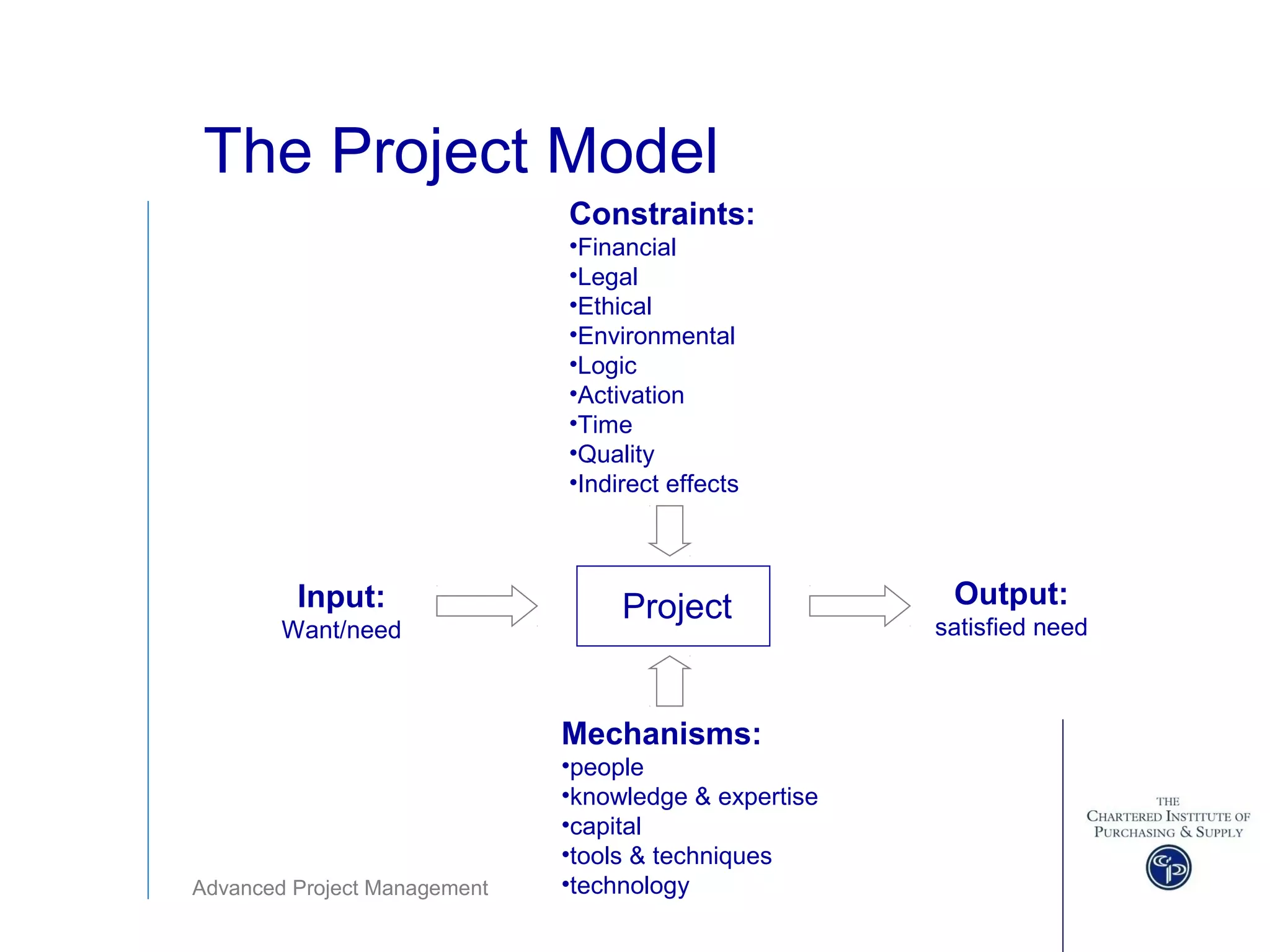 The Project Model

Constraints:
•Financial
•Legal
•Ethical
•Environmental
•Logic
•Activation
•Time
•Quality
•Indirect effects

Input:
Want/need

Project

Output:
satisfied need

Mechanisms:
•people
•knowledge & expertise
•capital
•tools & techniques
•technology

Advanced Project Management

THE
CHARTERED INSTITUTE OF
PURCHASING & SUPPLY